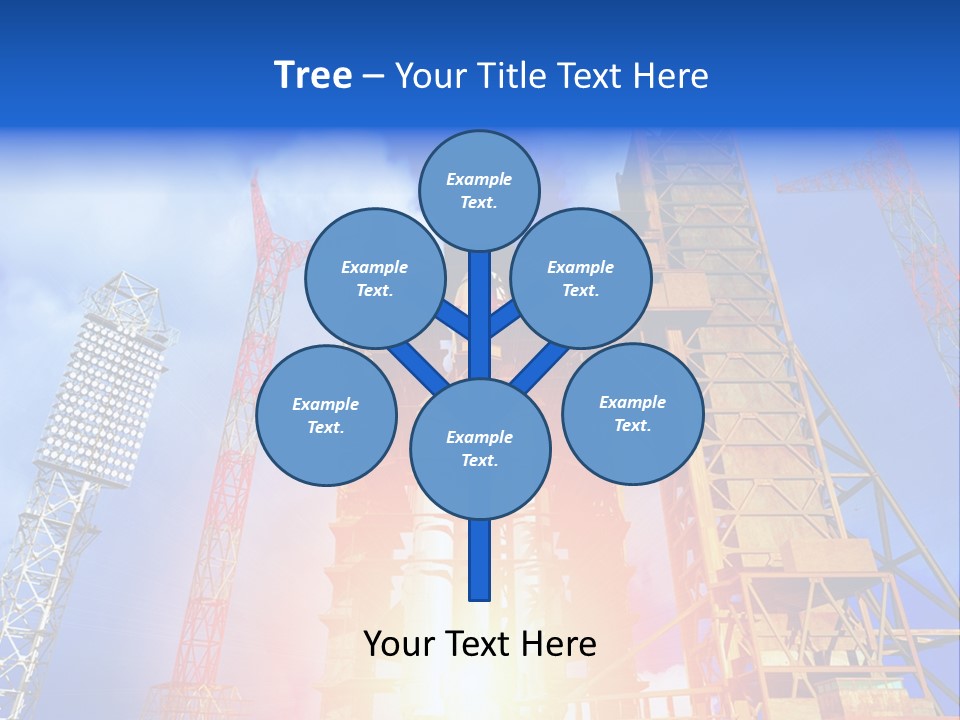 Tree – Your Title Text Here

Example Text.

Example Text.

Example Text.

Example Text.

Example Text.

Example Text.

Your Text Here